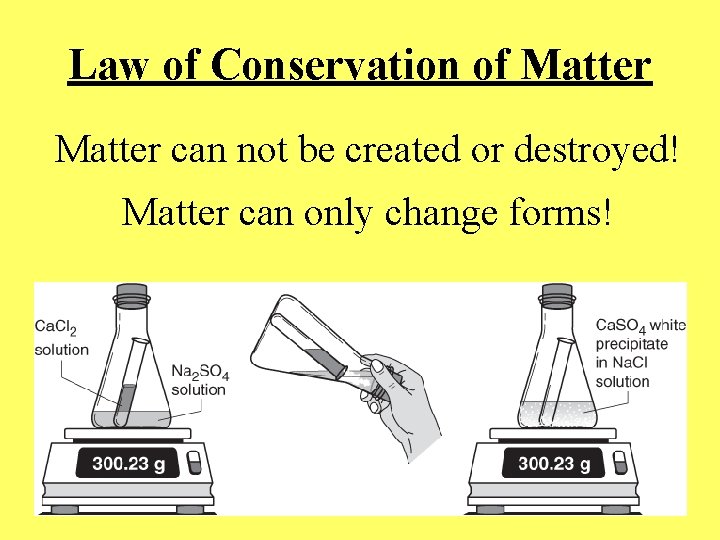 Law of Conservation of Matter

Matter can not be created or destroyed!

Matter can only change forms!

$CaCl_2$ solution

$Na_2SO_4$ solution

300.23 g

$CaSO_4$ white precipitate in NaCl solution

300.23 g